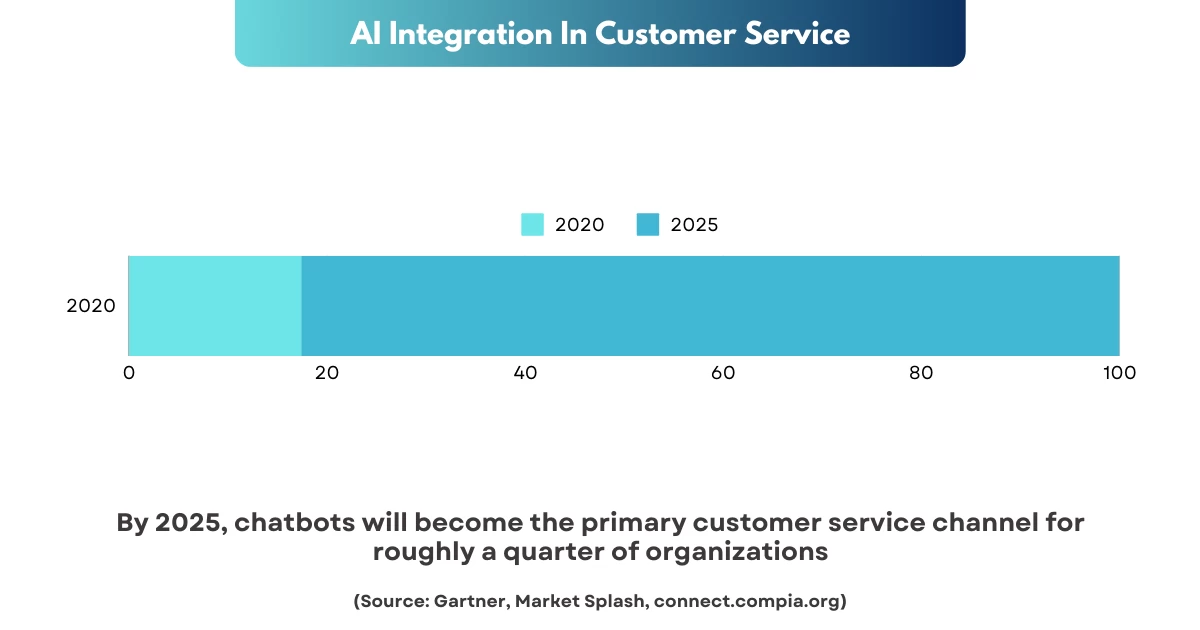 AI Integration In Customer Service

2020 2025

2020

0 20 40 60 80 100

By 2025, chatbots will become the primary customer service channel for roughly a quarter of organizations

(Source: Gartner, Market Splash, connect.compia.org)